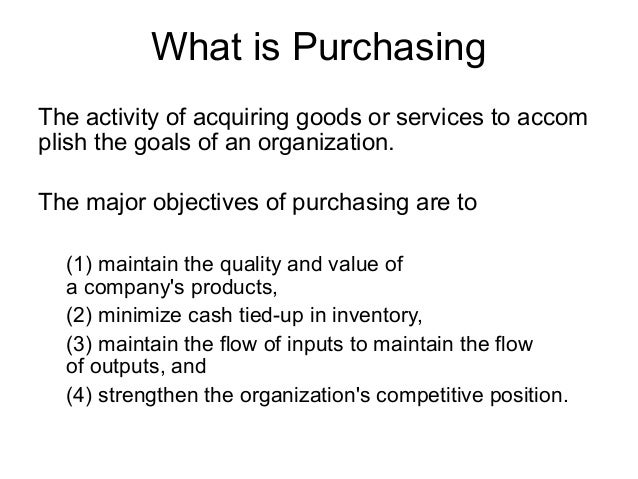 What is Purchasing

The activity of acquiring goods or services to accom plish the goals of an organization.

The major objectives of purchasing are to

(1) maintain the quality and value of a company's products,

(2) minimize cash tied-up in inventory,

(3) maintain the flow of inputs to maintain the flow of outputs, and

(4) strengthen the organization's competitive position.